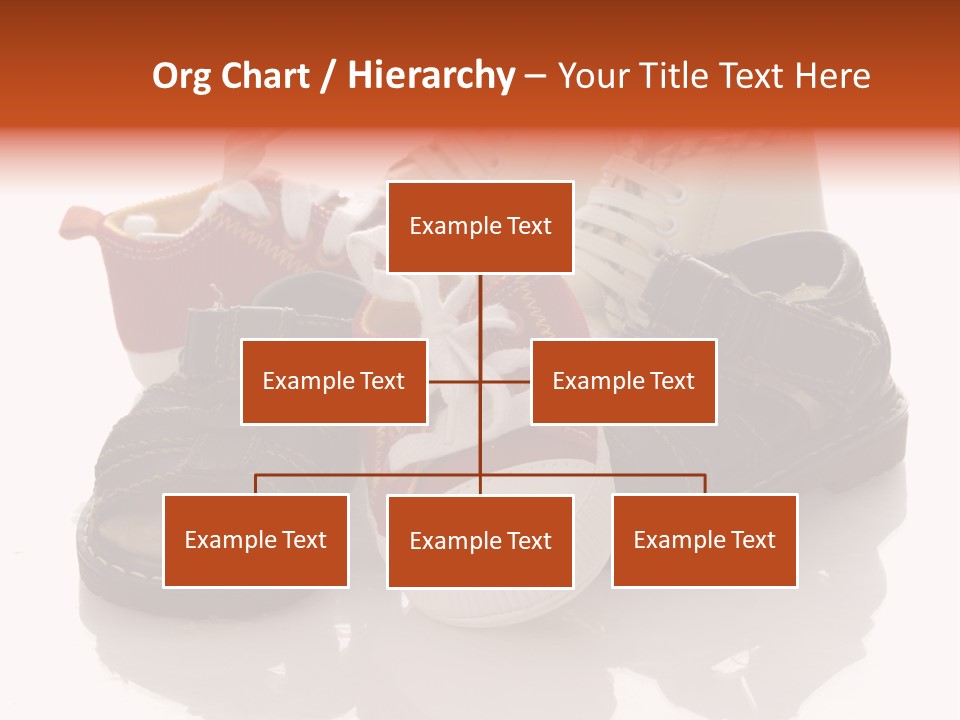 Org Chart / Hierarchy – Your Title Text Here

Example Text

Example Text

Example Text

Example Text

Example Text

Example Text